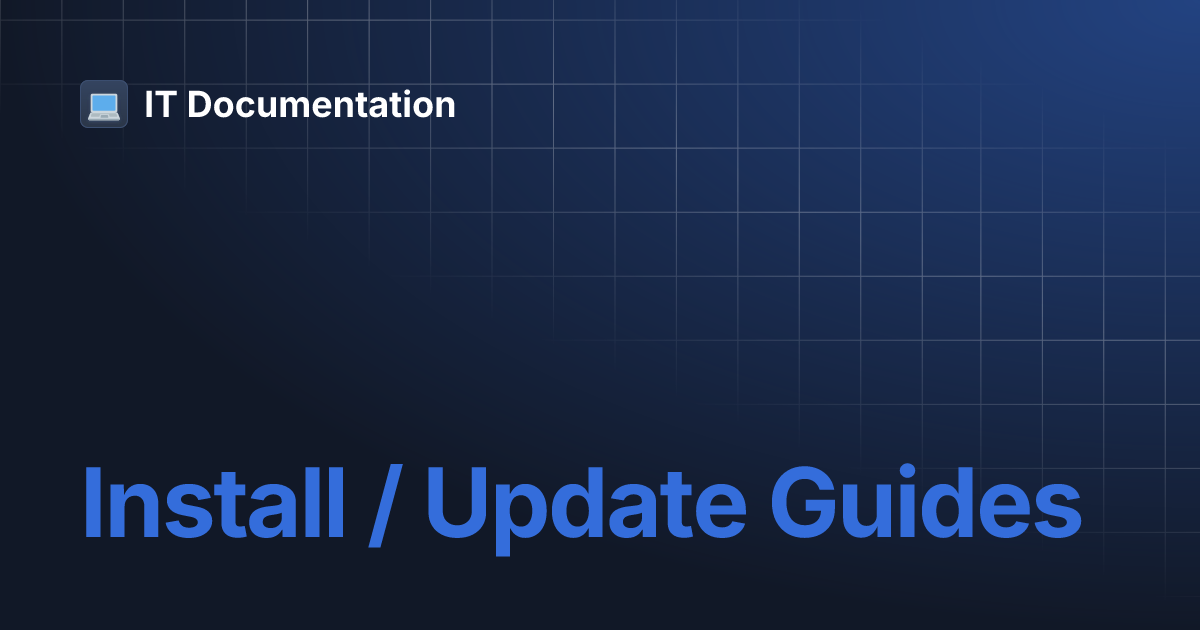 IT Documentation

Install / Update Guides